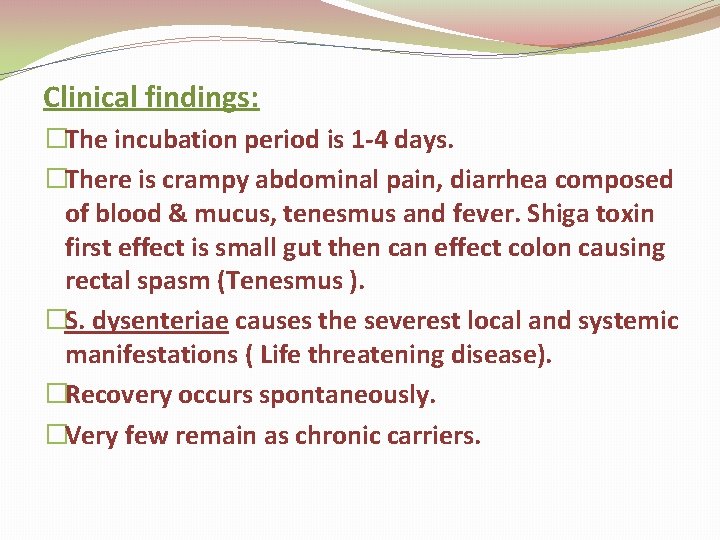 Clinical findings:

□The incubation period is 1-4 days.

□There is crampy abdominal pain, diarrhea composed of blood & mucus, tenesmus and fever. Shiga toxin first effect is small gut then can effect colon causing rectal spasm (Tenesmus ).

□S. dysenteriae causes the severest local and systemic manifestations ( Life threatening disease).

□Recovery occurs spontaneously.

□Very few remain as chronic carriers.